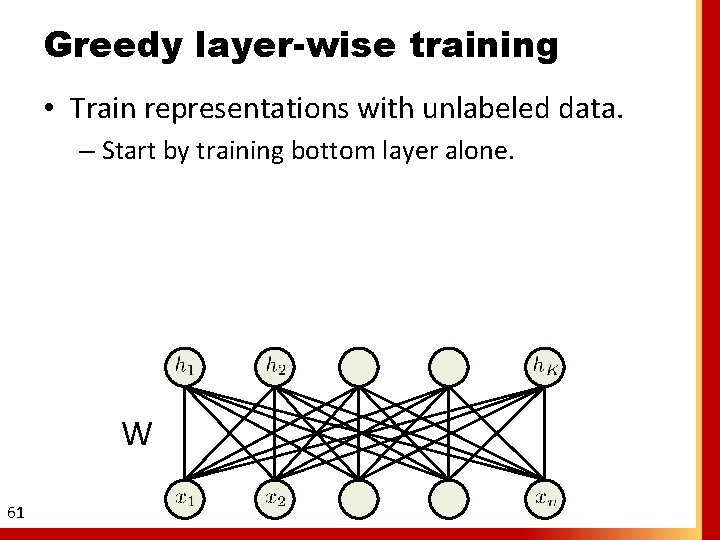 Greedy layer-wise training

• Train representations with unlabeled data.

– Start by training bottom layer alone.

$h_1$ $h_2$ $h_K$

W

$x_1$ $x_2$ $x_n$

61